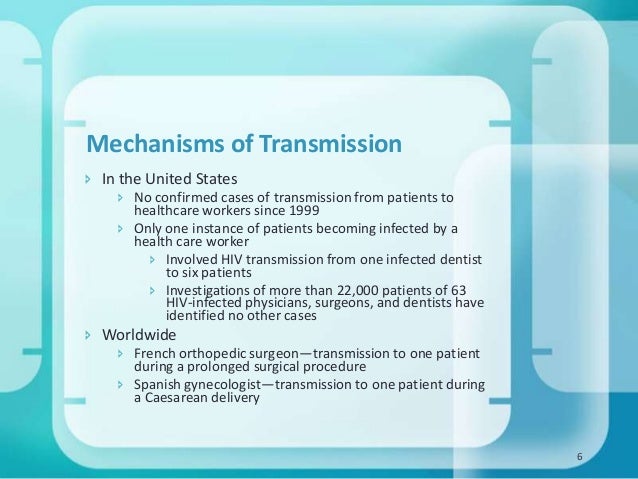 Mechanisms of Transmission

In the United States

No confirmed cases of transmission from patients to healthcare workers since 1999

Only one instance of patients becoming infected by a health care worker

Involved HIV transmission from one infected dentist to six patients

Investigations of more than 22,000 patients of 63 HIV-infected physicians, surgeons, and dentists have identified no other cases

Worldwide

French orthopedic surgeon—transmission to one patient during a prolonged surgical procedure

Spanish gynecologist—transmission to one patient during a Caesarean delivery

6